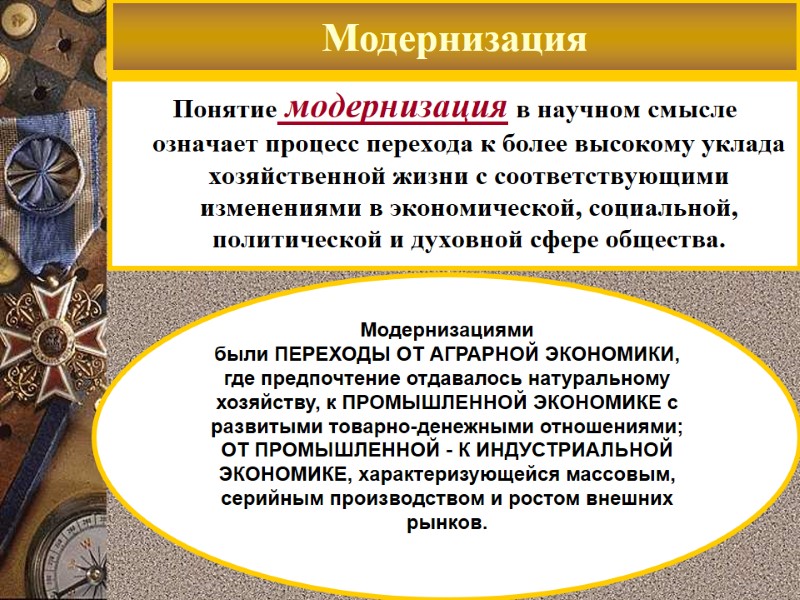 Модернизация

Понятие модернизация в научном смысле означает процесс перехода к более высокому уклада хозяйственной жизни с соответствующими изменениями в экономической, социальной, политической и духовной сфере общества.

Модернизациями были ПЕРЕХОДЫ ОТ АГРАРНОЙ ЭКОНОМИКИ, где предпочтение отдавалось натуральному хозяйству, к ПРОМЫШЛЕННОЙ ЭКОНОМИКЕ с развитыми товарно-денежными отношениями; ОТ ПРОМЫШЛЕННОЙ - К ИНДУСТРИАЛЬНОЙ ЭКОНОМИКЕ, характеризующейся массовым, серийным производством и ростом внешних рынков.